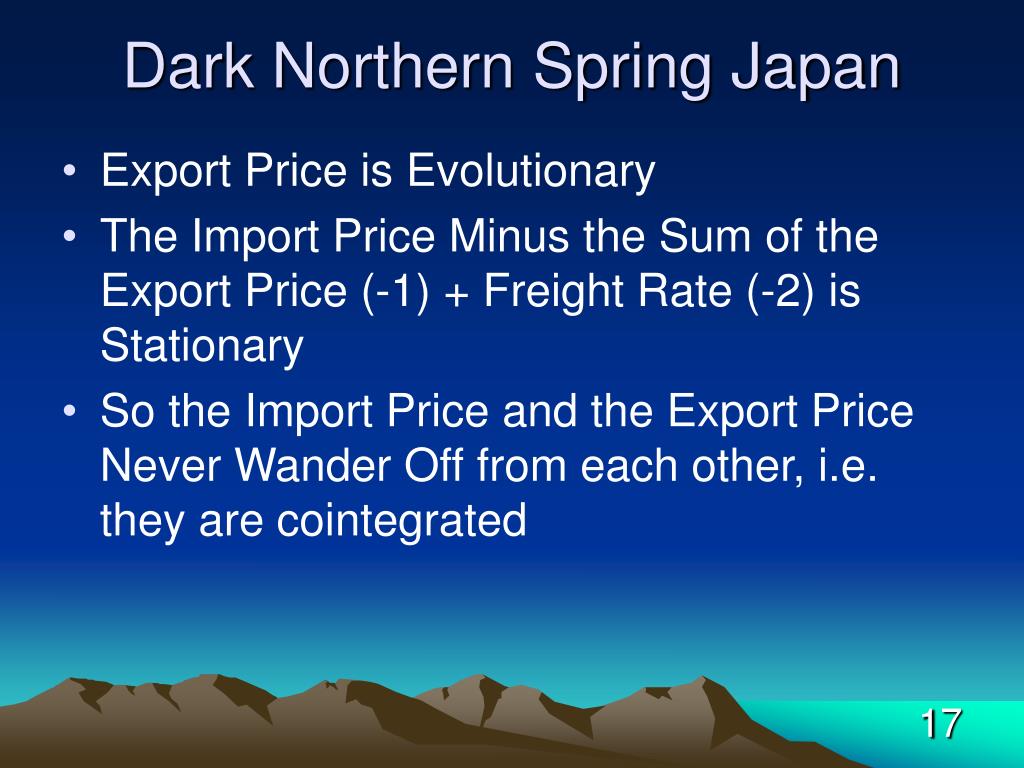 Dark Northern Spring Japan

• Export Price is Evolutionary
• The Import Price Minus the Sum of the Export Price (-1) + Freight Rate (-2) is Stationary
• So the Import Price and the Export Price Never Wander Off from each other, i.e. they are cointegrated

17